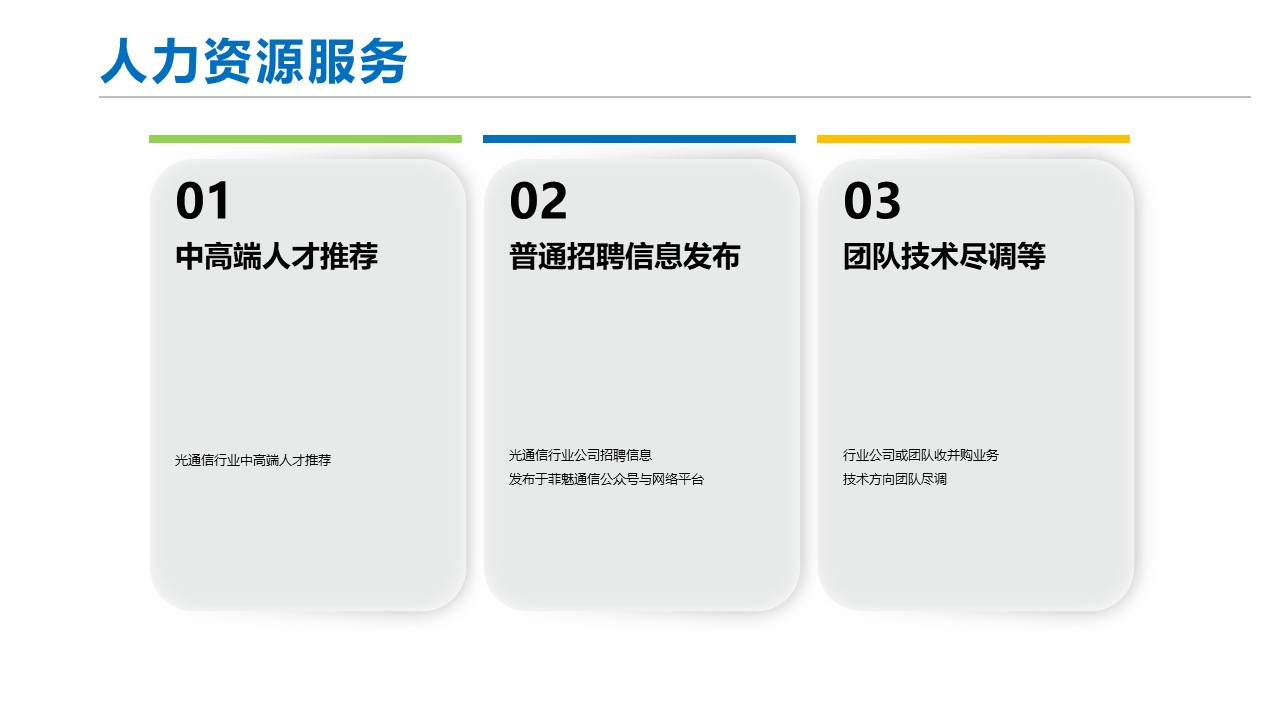 人力资源服务

01
中高端人才推荐

光通信行业中高端人才推荐

02
普通招聘信息发布

光通信行业公司招聘信息
发布于菲魅通信公众号与网络平台

03
团队技术尽调等

行业公司或团队收并购业务
技术方向团队尽调